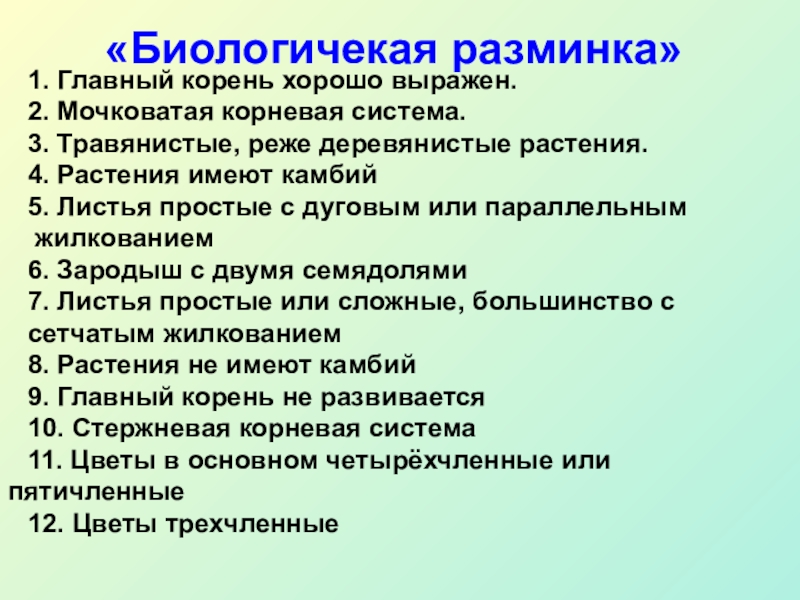 «Биологичекая разминка»

1. Главный корень хорошо выражен.

2. Мочковатая корневая система.

3. Травянистые, реже деревянистые растения.

4. Растения имеют камбий

5. Листья простые с дуговым или параллельным жилкованием

6. Зародыш с двумя семядолями

7. Листья простые или сложные, большинство с сетчатым жилкованием

8. Растения не имеют камбий

9. Главный корень не развивается

10. Стержневая корневая система

11. Цветы в основном четырёхчленные или пятичленные

12. Цветы трехчленные